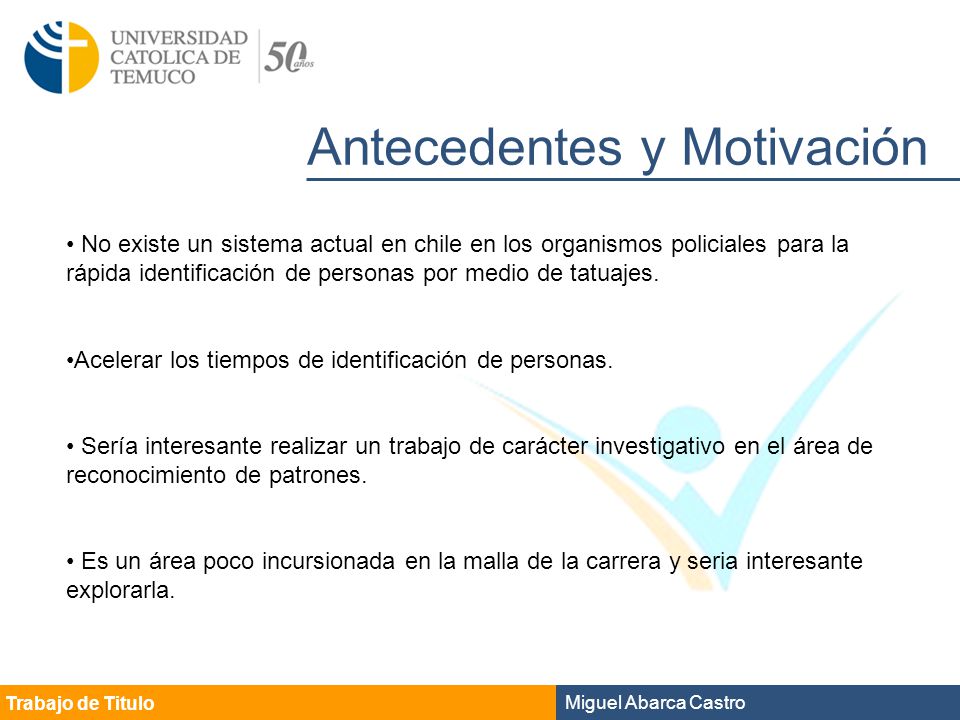 UNIVERSIDAD CATOLICA DE TEMUCO

50 años

Antecedentes y Motivación

• No existe un sistema actual en chile en los organismos policiales para la rápida identificación de personas por medio de tatuajes.

•Acelerar los tiempos de identificación de personas.

• Sería interesante realizar un trabajo de carácter investigativo en el área de reconocimiento de patrones.

• Es un área poco incursionada en la malla de la carrera y seria interesante explorarla.

Trabajo de Titulo

Miguel Abarca Castro